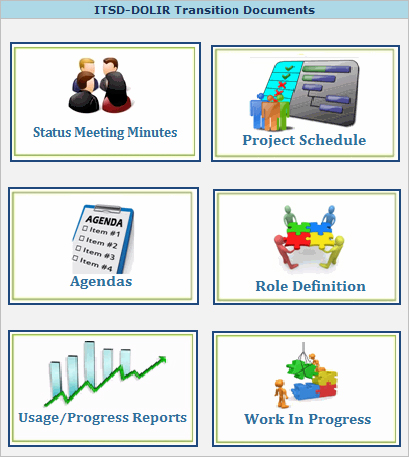 ITSD-DOLIR Transition Documents

Status Meeting Minutes

Project Schedule

AGENDA
Item #1
Item #2
Item #3
Item #4

Agendas

Role Definition

Usage/Progress Reports

Work In Progress